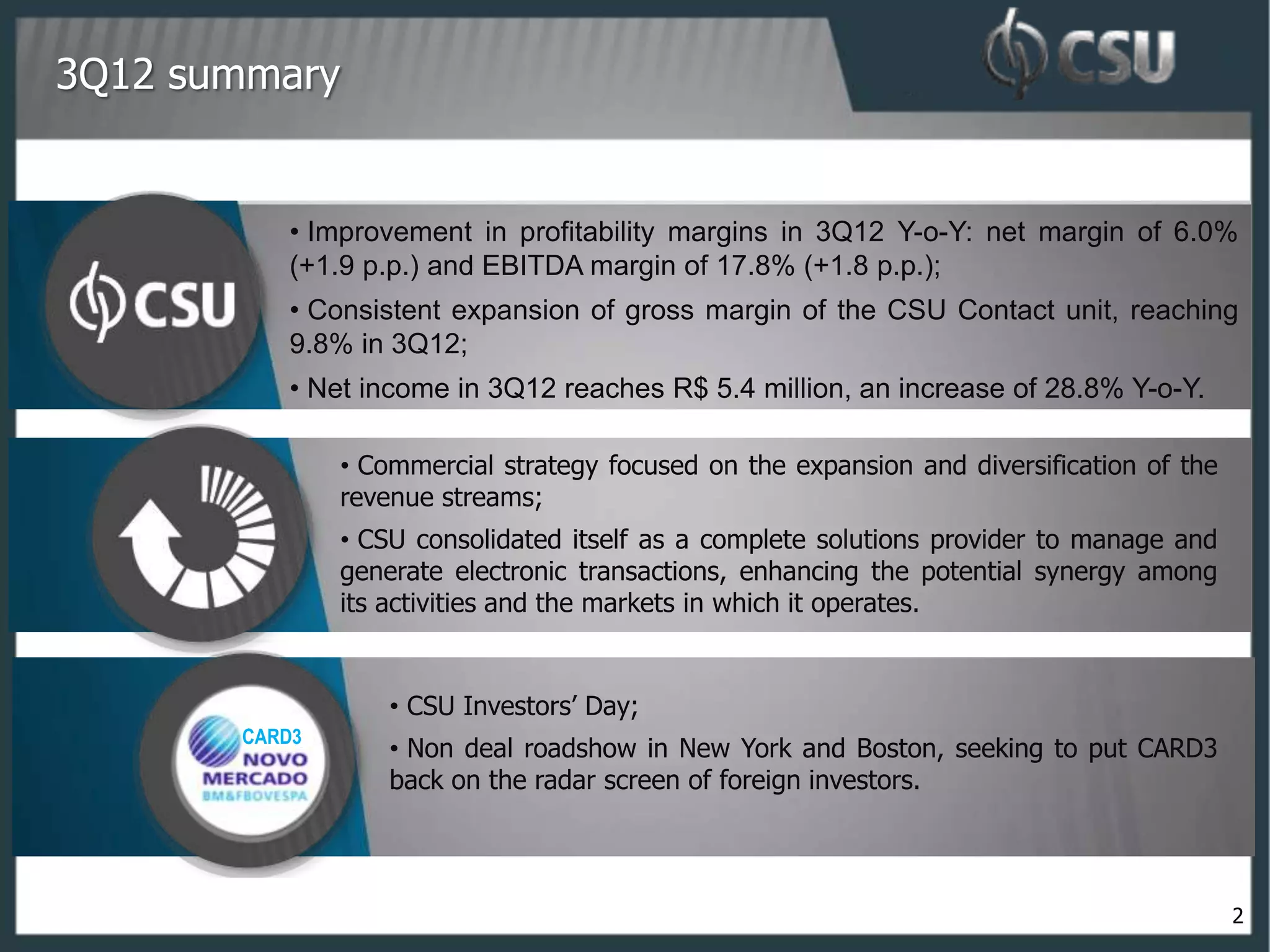 3Q12 summary

CSU

CSU

• Improvement in profitability margins in 3Q12 Y-o-Y: net margin of 6.0% (+1.9 p.p.) and EBITDA margin of 17.8% (+1.8 p.p.);

• Consistent expansion of gross margin of the CSU Contact unit, reaching 9.8% in 3Q12;

• Net income in 3Q12 reaches R$ 5.4 million, an increase of 28.8% Y-o-Y.

• Commercial strategy focused on the expansion and diversification of the revenue streams;

• CSU consolidated itself as a complete solutions provider to manage and generate electronic transactions, enhancing the potential synergy among its activities and the markets in which it operates.

CARD3
NOVO
MERCADO
BM&FBOVESPA

• CSU Investors' Day;

• Non deal roadshow in New York and Boston, seeking to put CARD3 back on the radar screen of foreign investors.

2